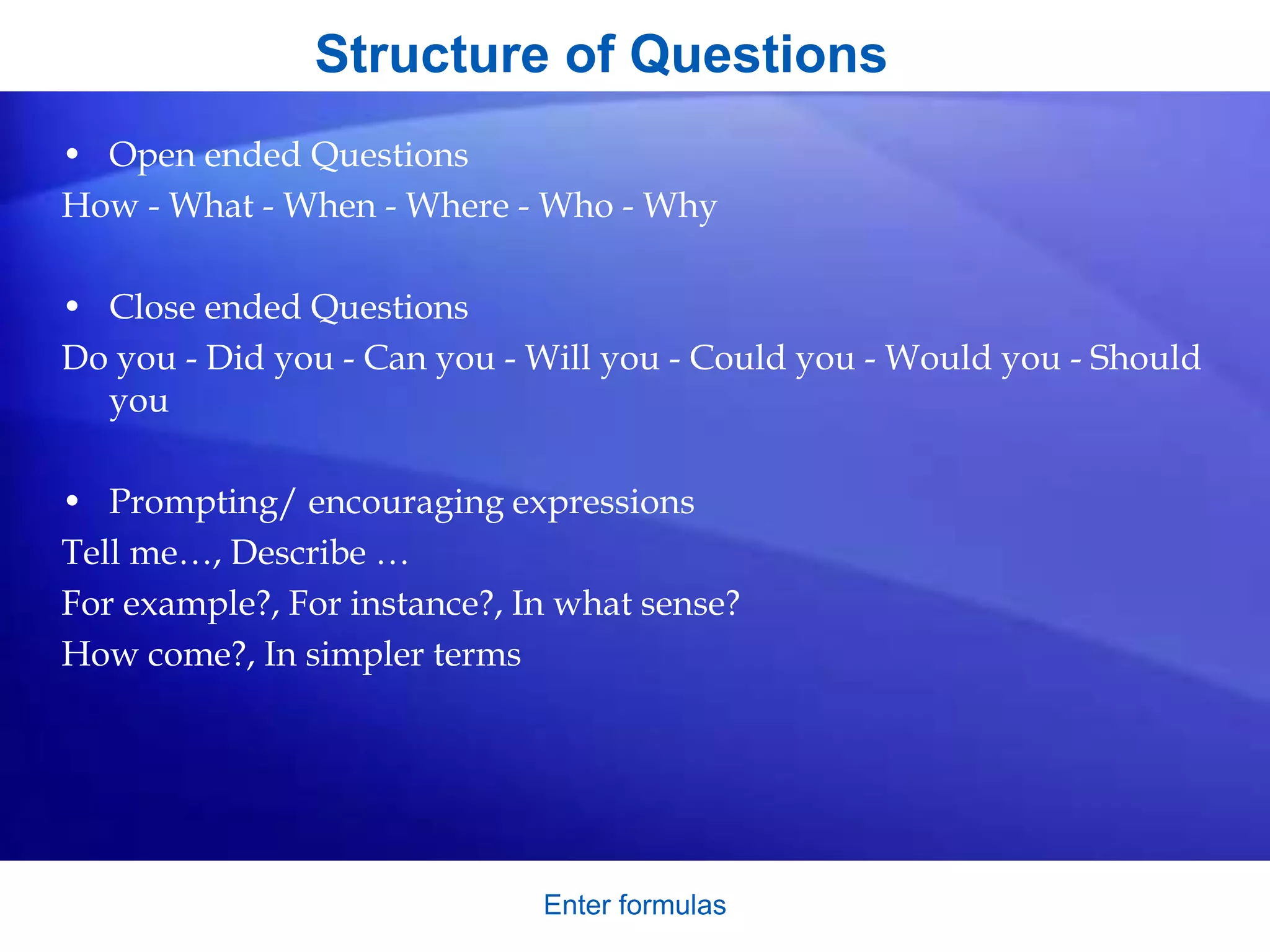 Structure of Questions

• Open ended Questions

How - What - When - Where - Who - Why

• Close ended Questions

Do you - Did you - Can you - Will you - Could you - Would you - Should you

• Prompting/ encouraging expressions

Tell me…, Describe …

For example?, For instance?, In what sense?

How come?, In simpler terms

Enter formulas